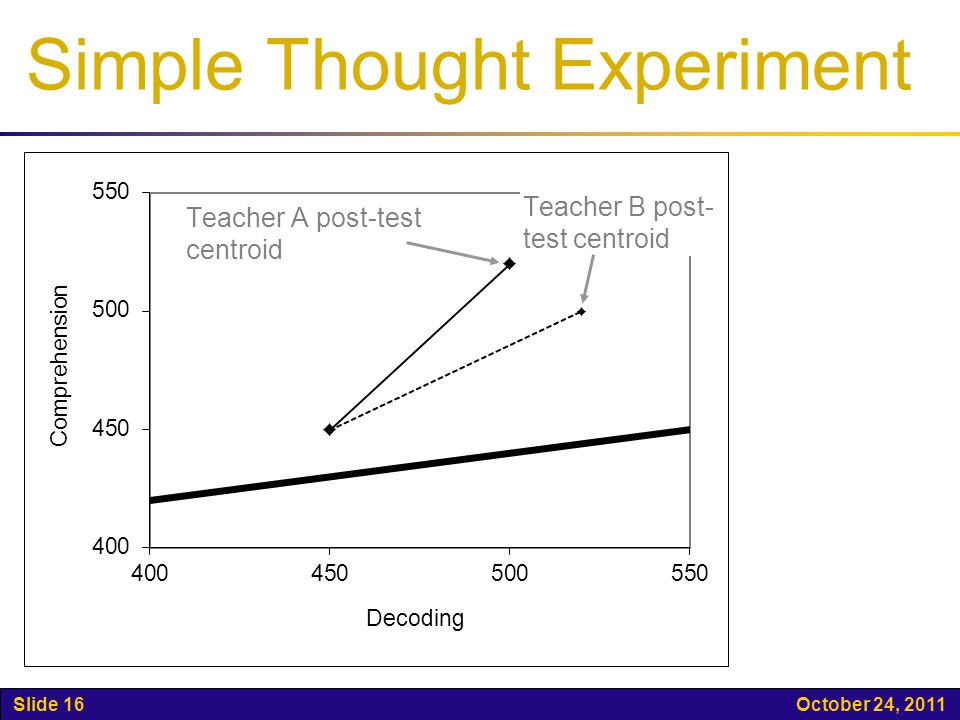 Simple Thought Experiment

Teacher A post-test centroid

Teacher B post-test centroid

550
500
450
400

Comprehension

400
450
500
550

Decoding

Slide 16

October 24, 2011